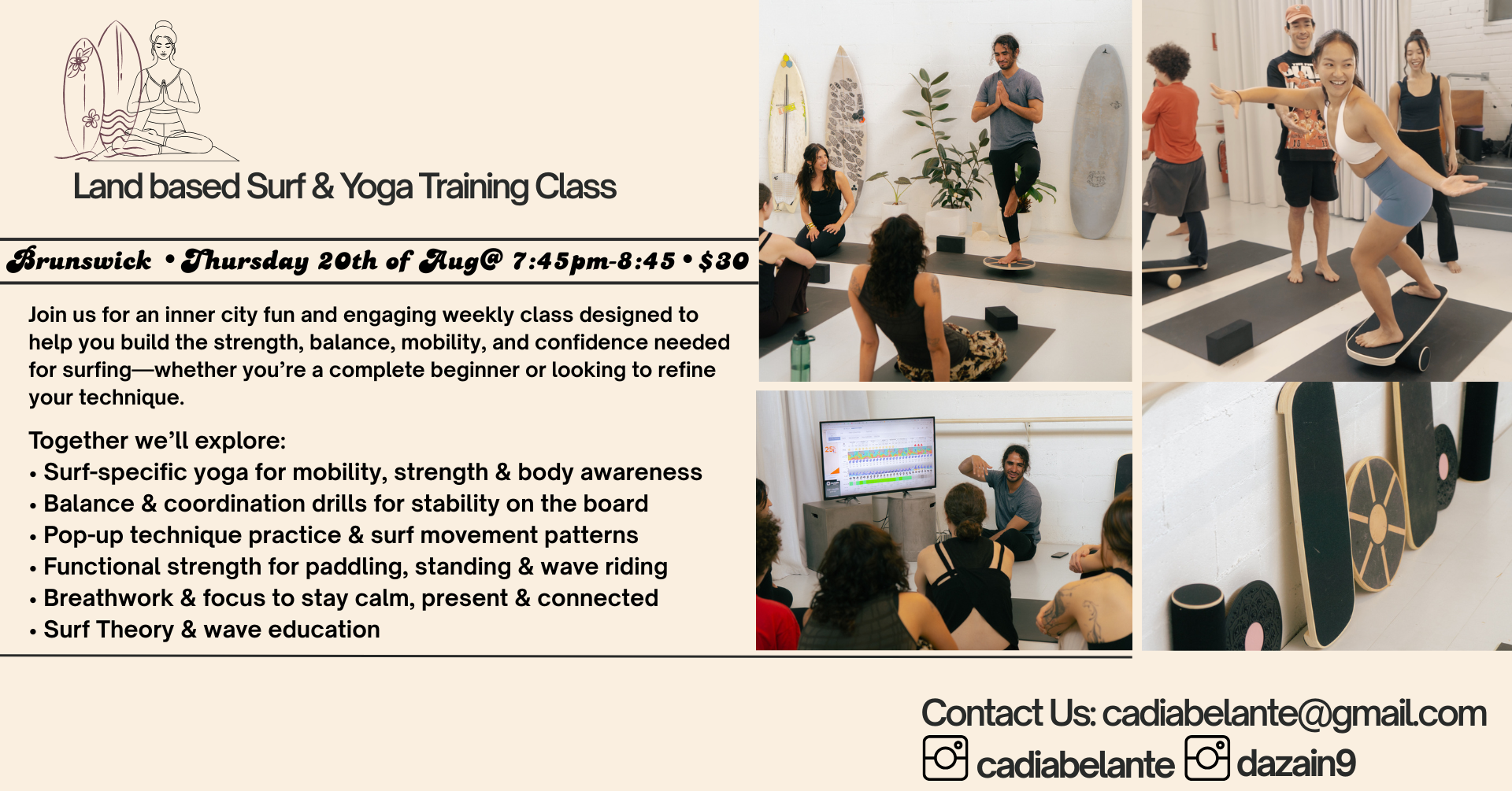 Land based Surf & Yoga Training Class

Brunswick • Thursday 20th of Aug@ 7:45pm-8:45 • $30

Join us for an inner city fun and engaging weekly class designed to help you build the strength, balance, mobility, and confidence needed for surfing—whether you're a complete beginner or looking to refine your technique.

Together we'll explore:
• Surf-specific yoga for mobility, strength & body awareness
• Balance & coordination drills for stability on the board
• Pop-up technique practice & surf movement patterns
• Functional strength for paddling, standing & wave riding
• Breathwork & focus to stay calm, present & connected
• Surf Theory & wave education

Contact Us: cadiabelante@gmail.com
cadiabelante dazain9